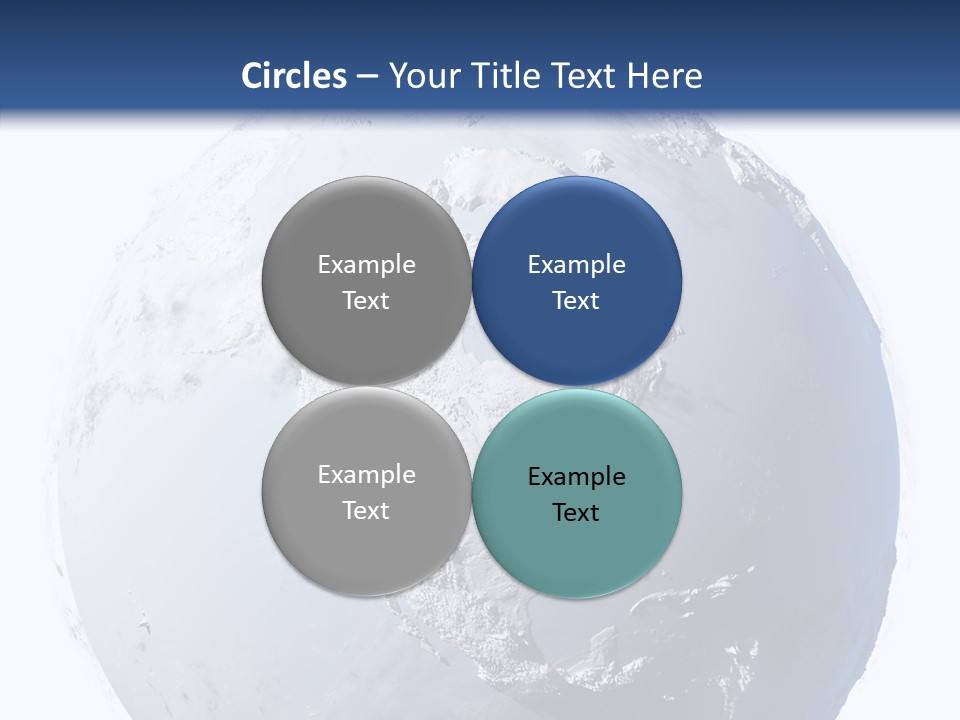 Circles – Your Title Text Here

Example Text

Example Text

Example Text

Example Text